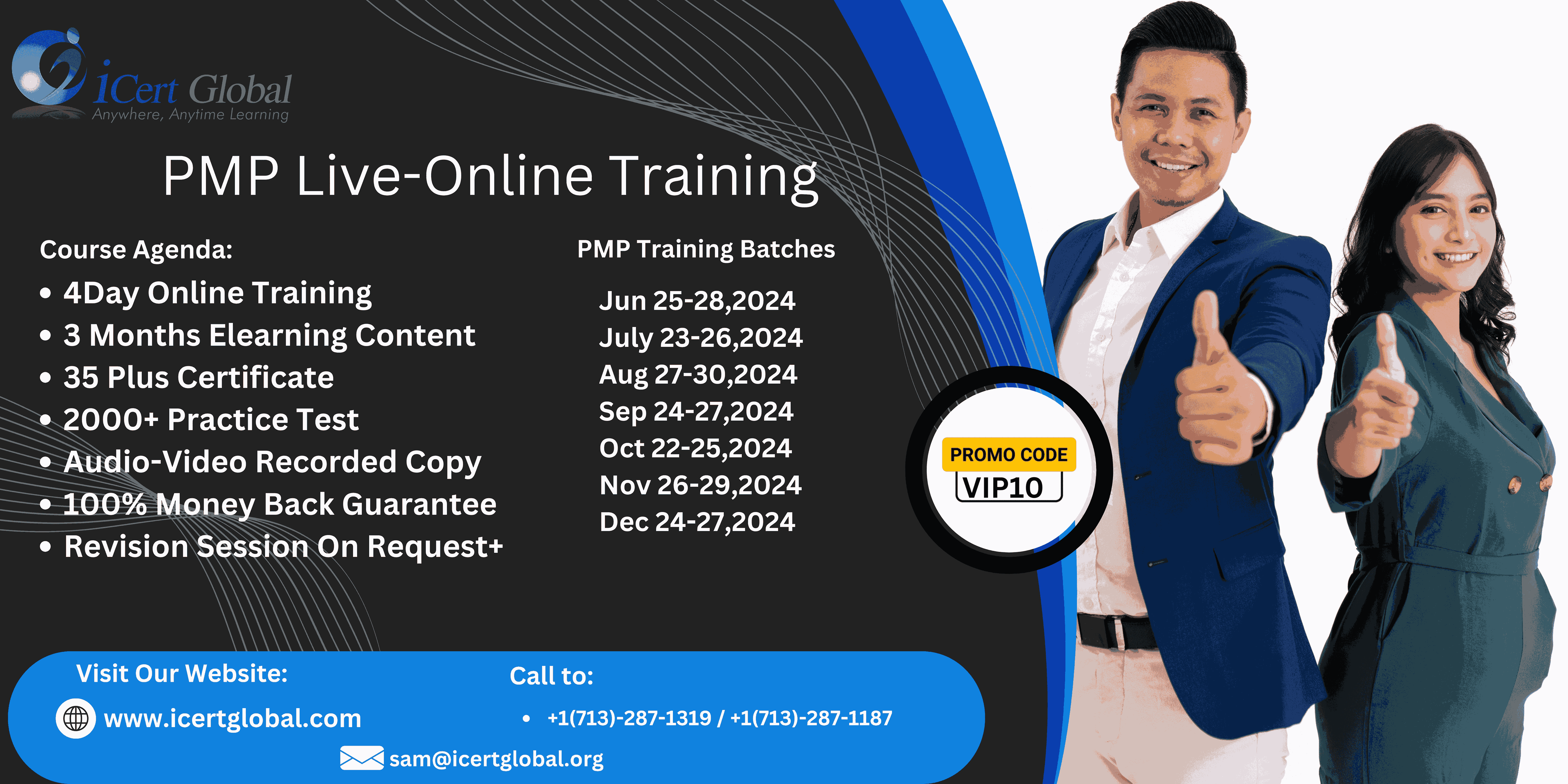 iCert Global
Anywhere, Anytime Learning

PMP Live-Online Training

Course Agenda:
• 4Day Online Training
• 3 Months Elearning Content
• 35 Plus Certificate
• 2000+ Practice Test
• Audio-Video Recorded Copy
• 100% Money Back Guarantee
• Revision Session On Request+

PMP Training Batches
Jun 25-28,2024
July 23-26,2024
Aug 27-30,2024
Sep 24-27,2024
Oct 22-25,2024
Nov 26-29,2024
Dec 24-27,2024

PROMO CODE
VIP10

Visit Our Website:
www.icertglobal.com

Call to:
• +1(713)-287-1319 / +1(713)-287-1187

sam@icertglobal.org